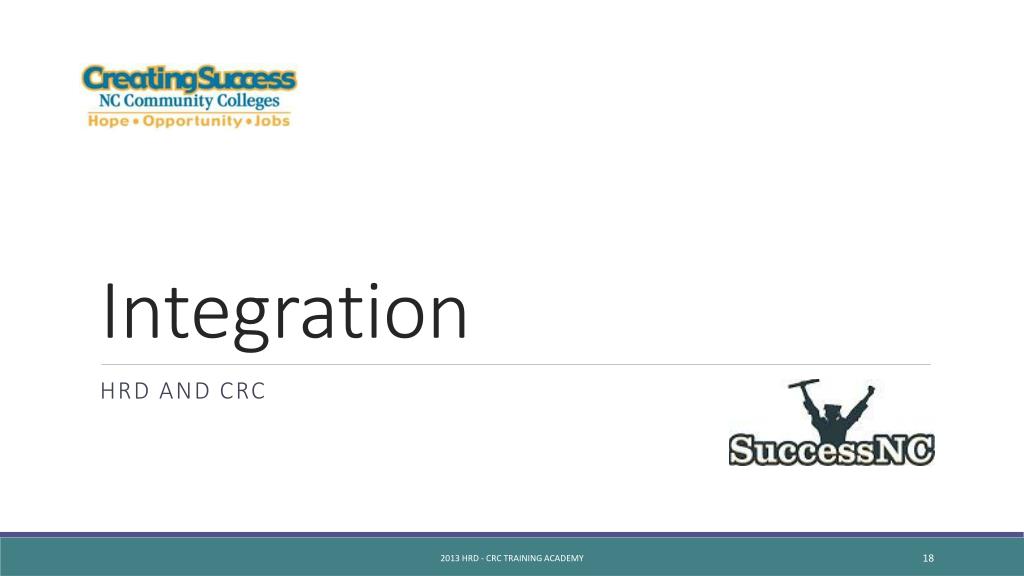 CreatingSuccess
NC Community Colleges
Hope • Opportunity • Jobs

Integration

HRD AND CRC

SuccessNC

2013 HRD - CRC TRAINING ACADEMY

18